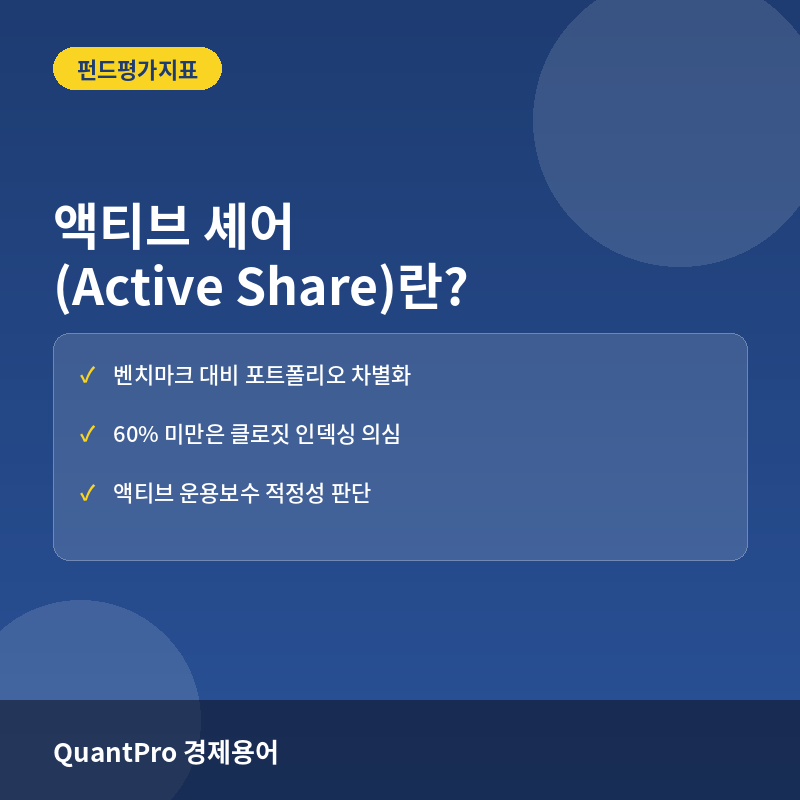 펀드평가지표

액티브 셰어
(Active Share)란?

✓ 벤치마크 대비 포트폴리오 차별화

✓ 60% 미만은 클로짓 인덱싱 의심

✓ 액티브 운용보수 적정성 판단

QuantPro 경제용어